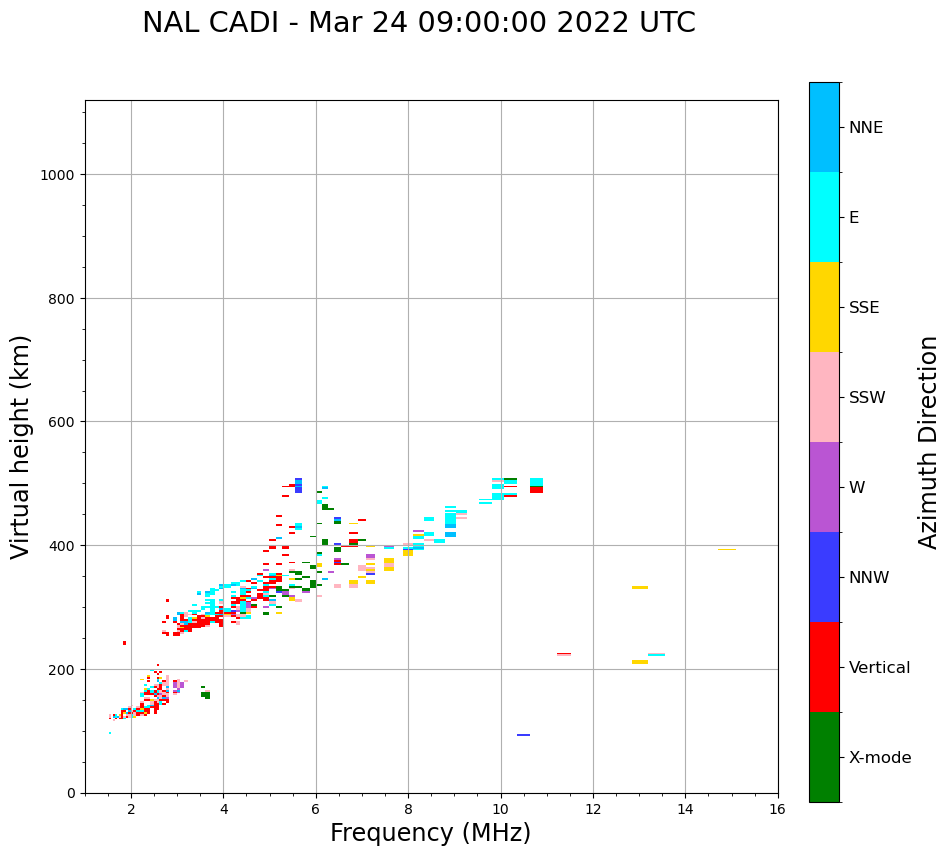 NAL CADI - Mar 24 09:00:00 2022 UTC

Virtual height (km)

1000
800
600
400
200
0

2
4
6
8
10
12
14
16

Frequency (MHz)

NNE
E
SSE
SSW
W
NNW
Vertical
X-mode

Azimuth Direction